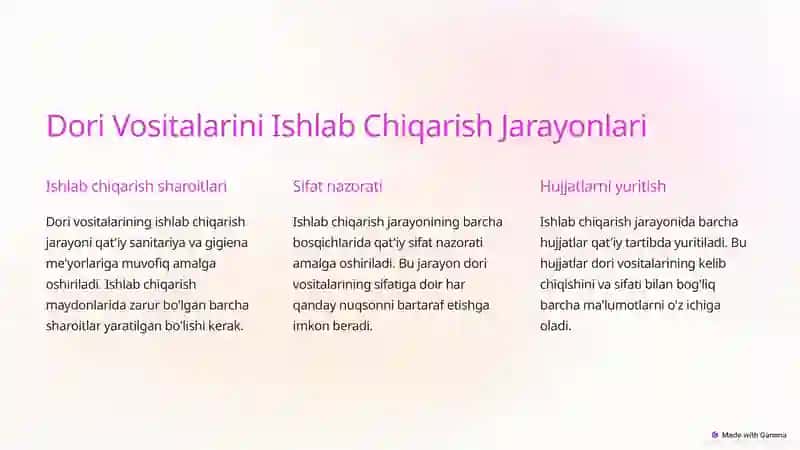 Dori Vositalarini Ishlab Chiqarish Jarayonlari

Ishlab chiqarish sharoitlari

Dori vositalarining ishlab chiqarish jarayoni qat'iy sanitariya va gigiena me'yorlariga muvofiq amalga oshiriladi. Ishlab chiqarish maydonlarida zarur bo'lgan barcha sharoitlar yaratilgan bo'lishi kerak.

Sifat nazorati

Ishlab chiqarish jarayonining barcha bosqichlarida qat'iy sifat nazorati amalga oshiriladi. Bu jarayon dori vositalarining sifatiga doir har qanday nuqsonni bartaraf etishga imkon beradi.

Hujjatlarni yuritish

Ishlab chiqarish jarayonida barcha hujjatlar qat'iy tartibda yuritiladi. Bu hujjatlar dori vositalarining kelib chiqishini va sifati bilan bog'liq barcha ma'lumotlarni o'z ichiga oladi.

Made with Gamma